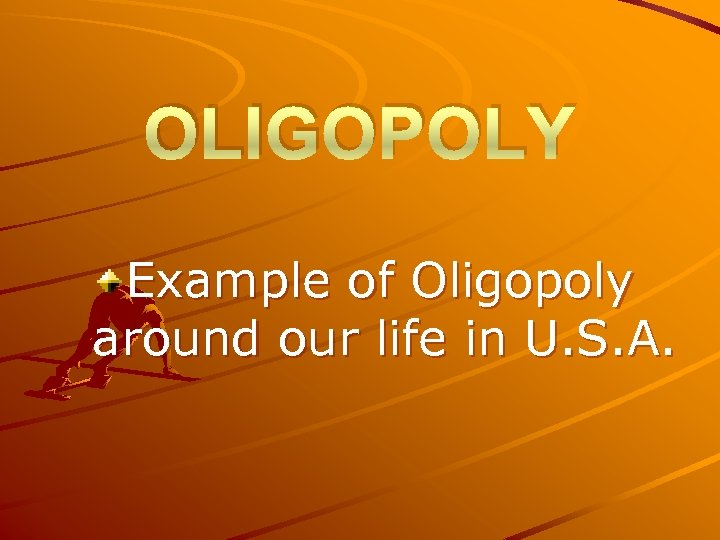 OLIGOPOLY

Example of Oligopoly around our life in U.S.A.